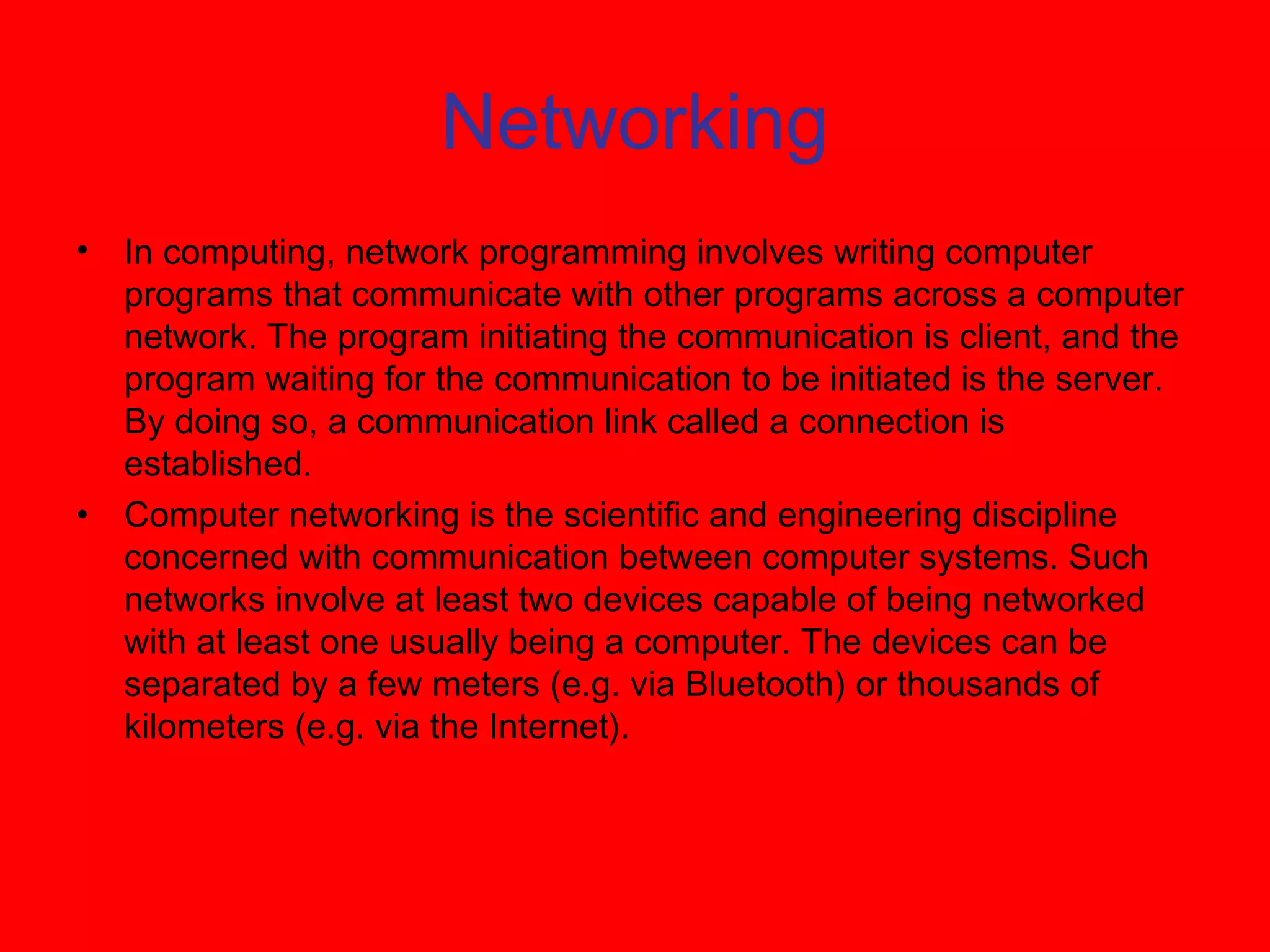 Networking

• In computing, network programming involves writing computer programs that communicate with other programs across a computer network. The program initiating the communication is client, and the program waiting for the communication to be initiated is the server. By doing so, a communication link called a connection is established.

• Computer networking is the scientific and engineering discipline concerned with communication between computer systems. Such networks involve at least two devices capable of being networked with at least one usually being a computer. The devices can be separated by a few meters (e.g. via Bluetooth) or thousands of kilometers (e.g. via the Internet).